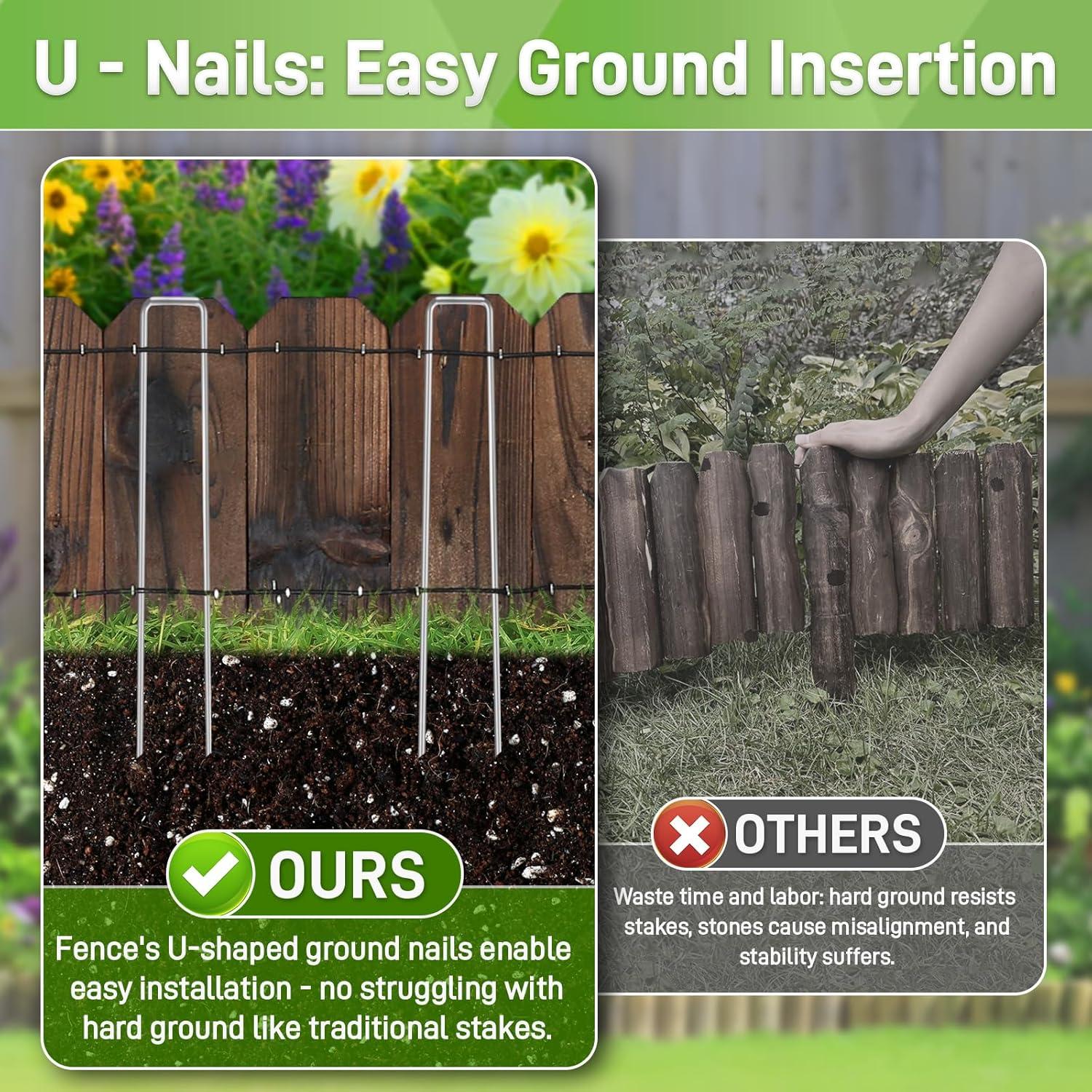 U - Nails: Easy Ground Insertion

OURS

Fence's U-shaped ground nails enable easy installation - no struggling with hard ground like traditional stakes.

OTHERS

Waste time and labor: hard ground resists stakes, stones cause misalignment, and stability suffers.